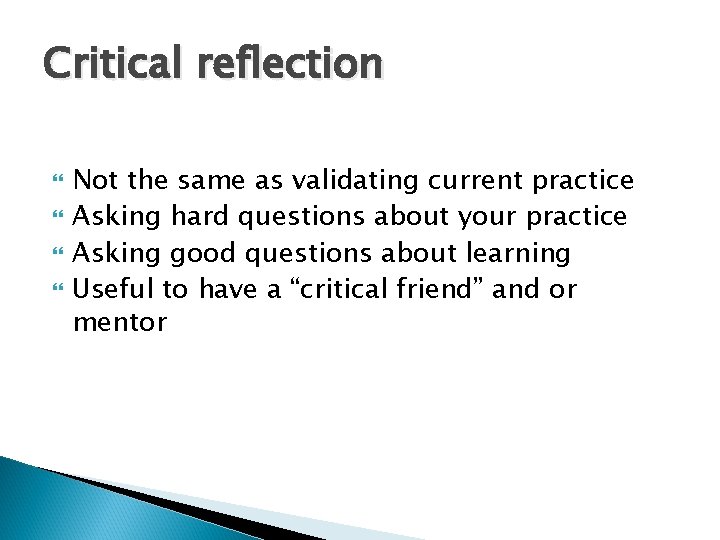 Critical reflection

Not the same as validating current practice
Asking hard questions about your practice
Asking good questions about learning
Useful to have a “critical friend” and or mentor